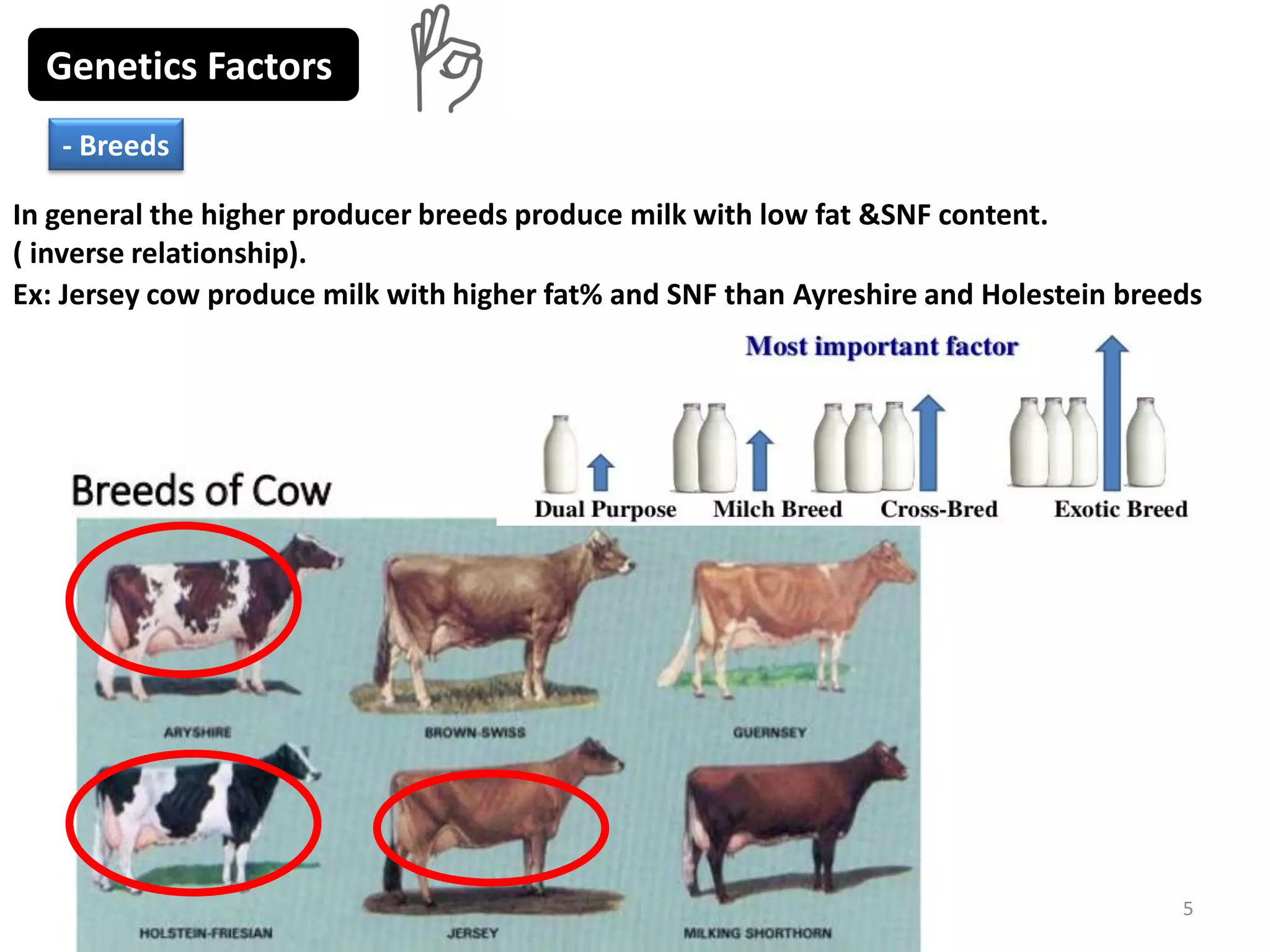 Genetics Factors

- Breeds

In general the higher producer breeds produce milk with low fat &SNF content. ( inverse relationship).

Ex: Jersey cow produce milk with higher fat% and SNF than Ayreshire and Holestein breeds

Most important factor

Dual Purpose Milch Breed Cross-Bred Exotic Breed

Breeds of Cow

ARYSHIRE

BROWN-SWISS

GUERNSEY

HOLSTEIN-FRIESIAN

JERSEY

MILKING SHORTHORN

5